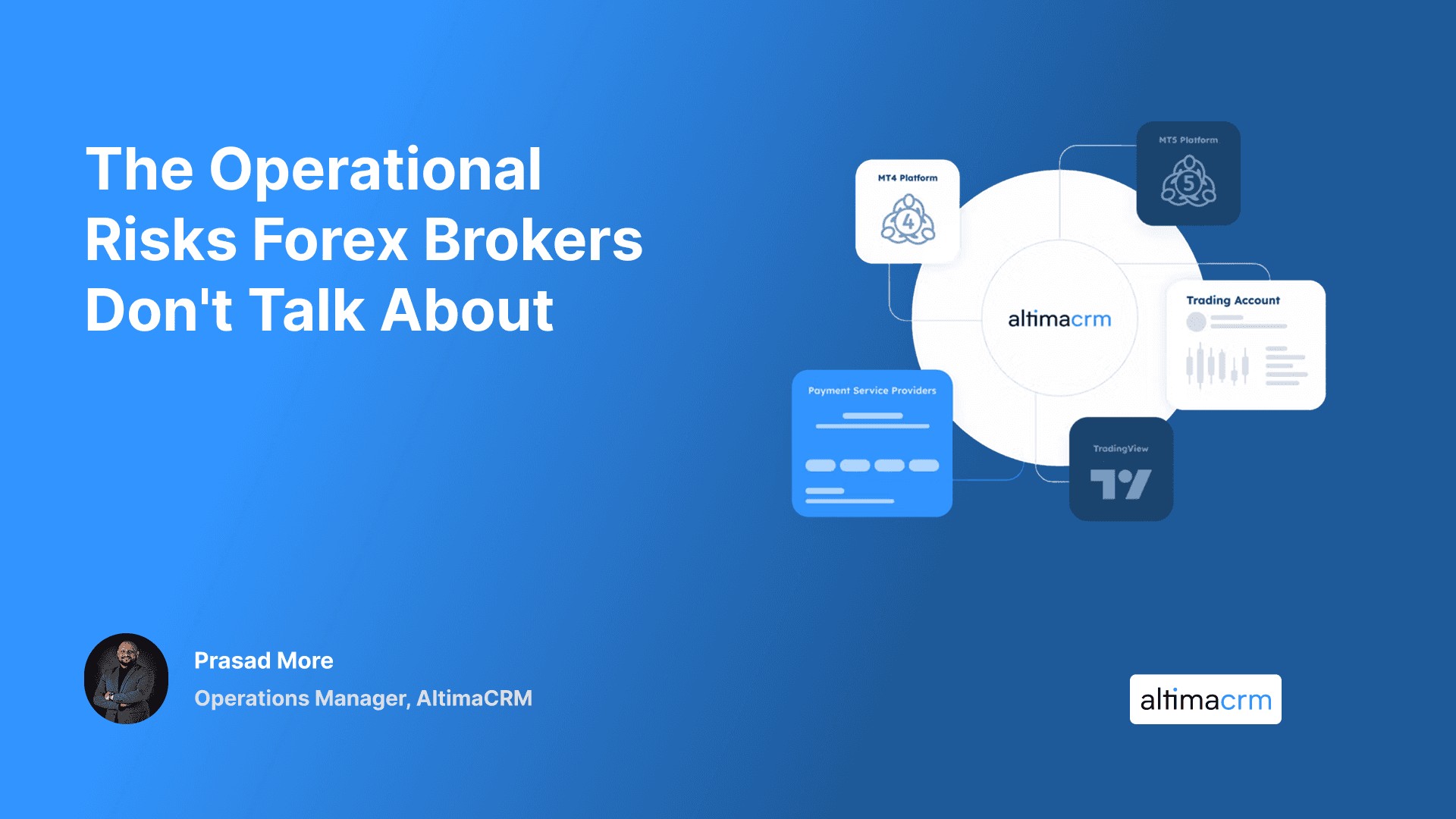 The Operational Risks Forex Brokers Don't Talk About

MT4 Platform

4

MT5 Platform

5

altimacrm

Trading Account

Payment Service Providers

TradingView

Prasad More

Operations Manager, AltimaCRM

altimacrm